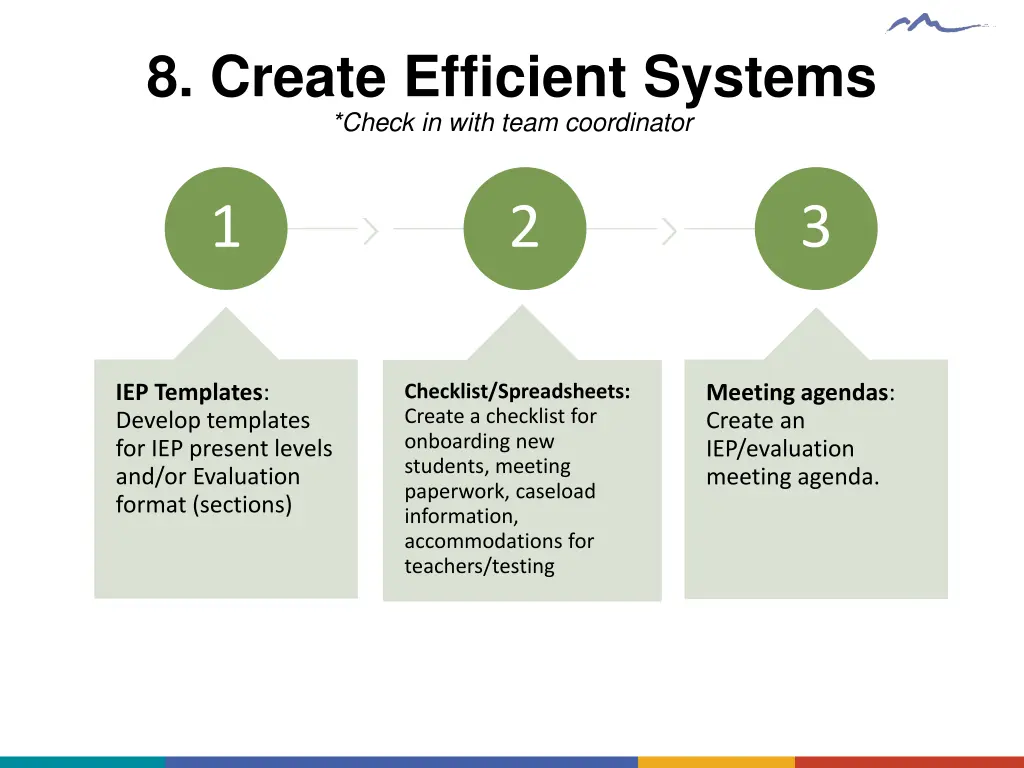 8. Create Efficient Systems

*Check in with team coordinator

1

2

3

IEP Templates: Develop templates for IEP present levels and/or Evaluation format (sections)

Checklist/Spreadsheets: Create a checklist for onboarding new students, meeting paperwork, caseload information, accommodations for teachers/testing

Meeting agendas: Create an IEP/evaluation meeting agenda.